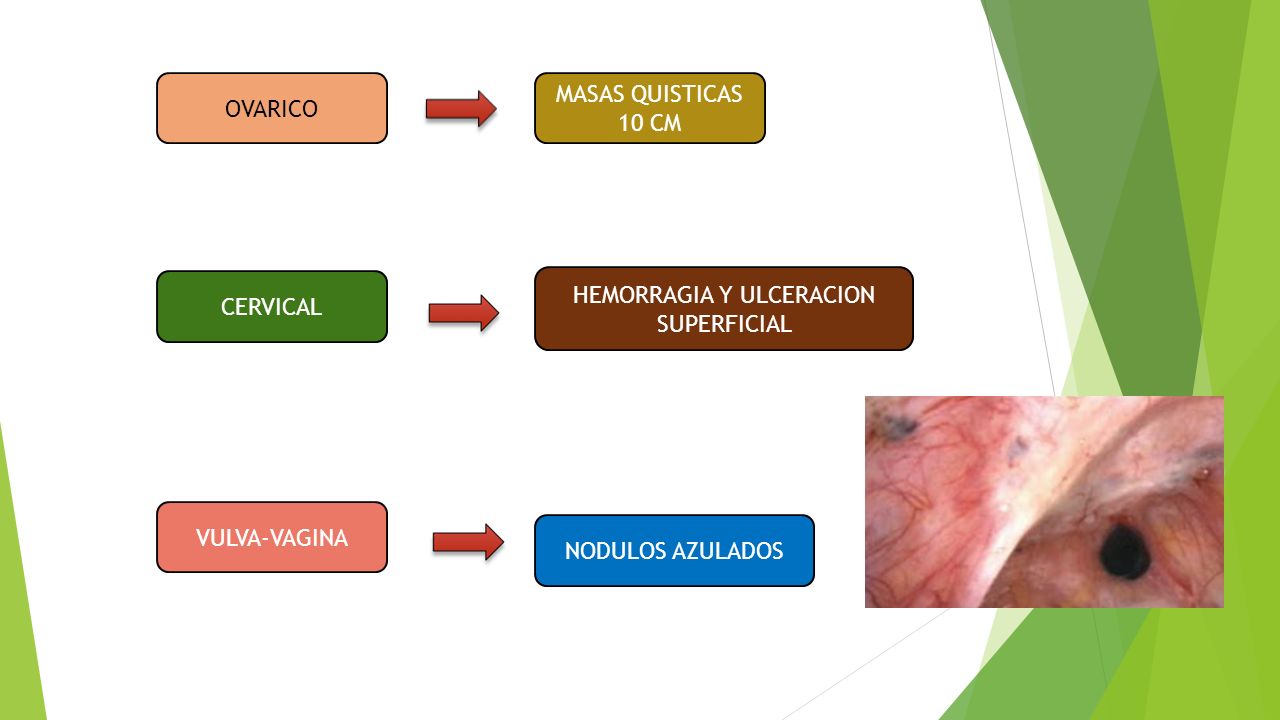 OVARICO

MASAS QUISTICAS
10 CM

CERVICAL

HEMORRAGIA Y ULCERACION SUPERFICIAL

VULVA-VAGINA

NODULOS AZULADOS